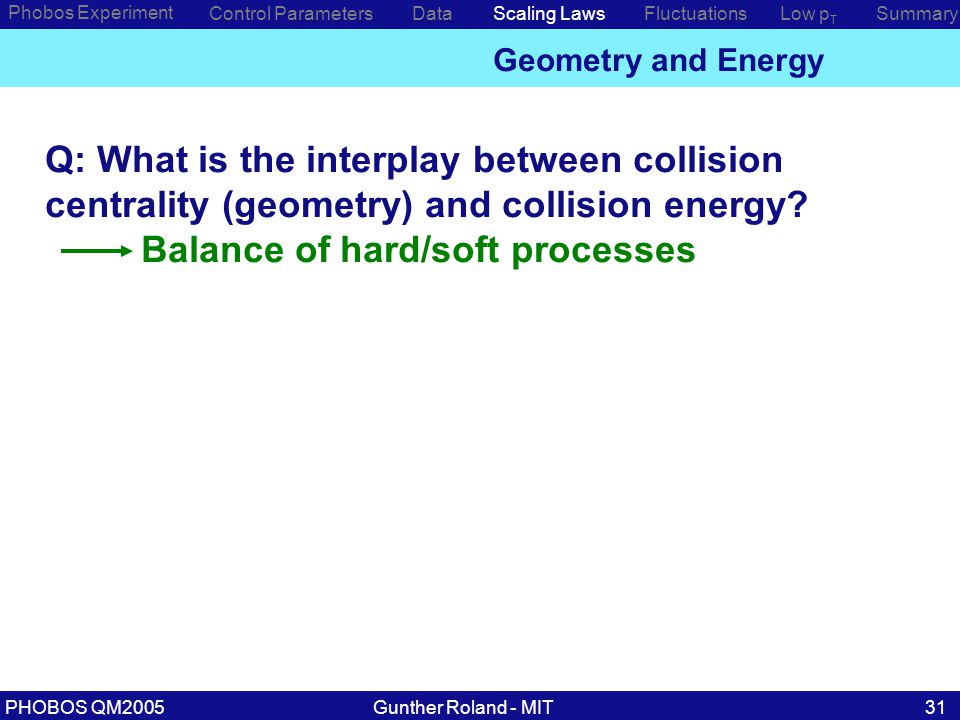 Phobos Experiment Control Parameters Data Scaling Laws Fluctuations Low $p_T$ Summary

Geometry and Energy

Q: What is the interplay between collision centrality (geometry) and collision energy?

Balance of hard/soft processes

PHOBOS QM2005 Gunther Roland - MIT 31